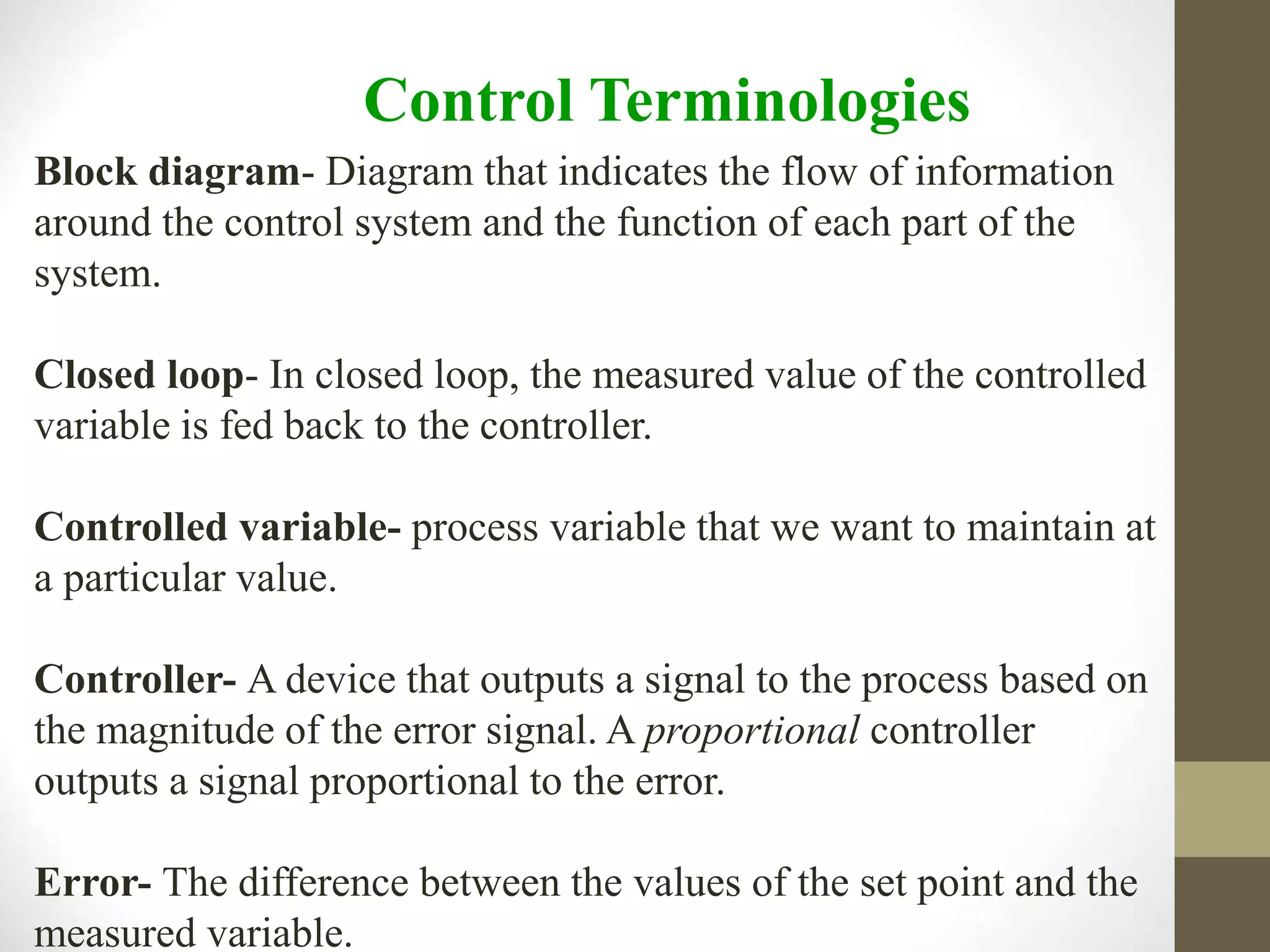 Control Terminologies

Block diagram- Diagram that indicates the flow of information around the control system and the function of each part of the system.

Closed loop- In closed loop, the measured value of the controlled variable is fed back to the controller.

Controlled variable- process variable that we want to maintain at a particular value.

Controller- A device that outputs a signal to the process based on the magnitude of the error signal. A proportional controller outputs a signal proportional to the error.

Error- The difference between the values of the set point and the measured variable.